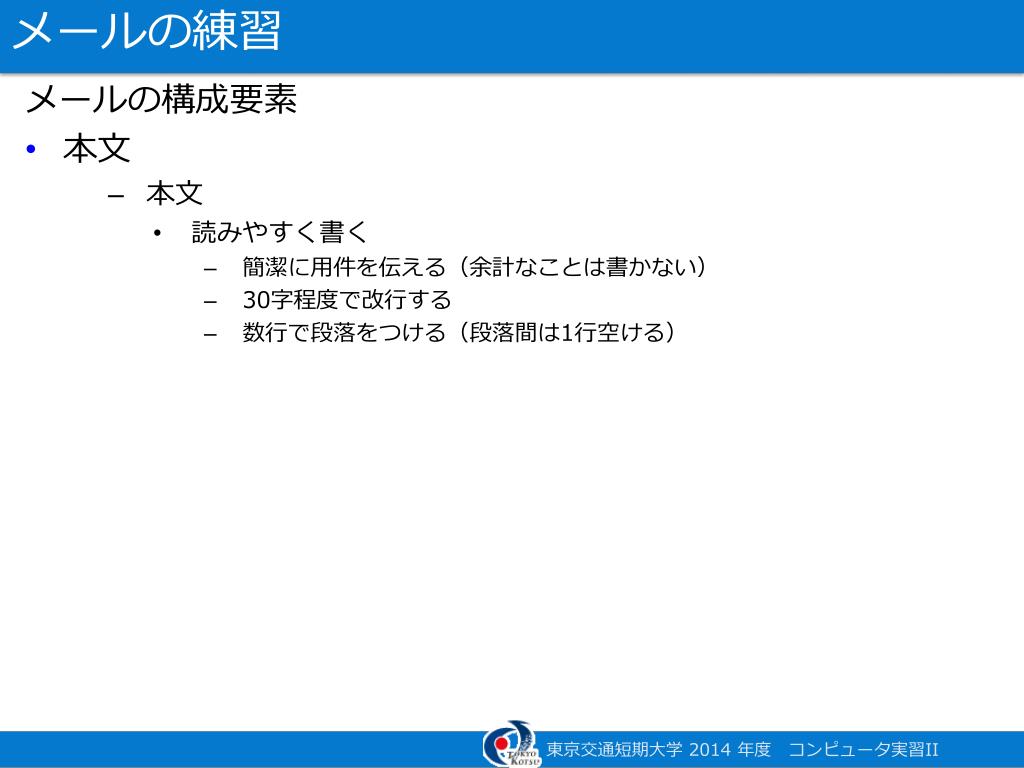 メールの練習

メールの構成要素

• 本文

– 本文

• 読みやすく書く

– 簡潔に用件を伝える（余計なことは書かない）

– 30字程度で改行する

– 数行で段落をつける（段落間は1行空ける）

TOKYO KOTSU

東京交通短期大学 2014 年度　コンピュータ実習II